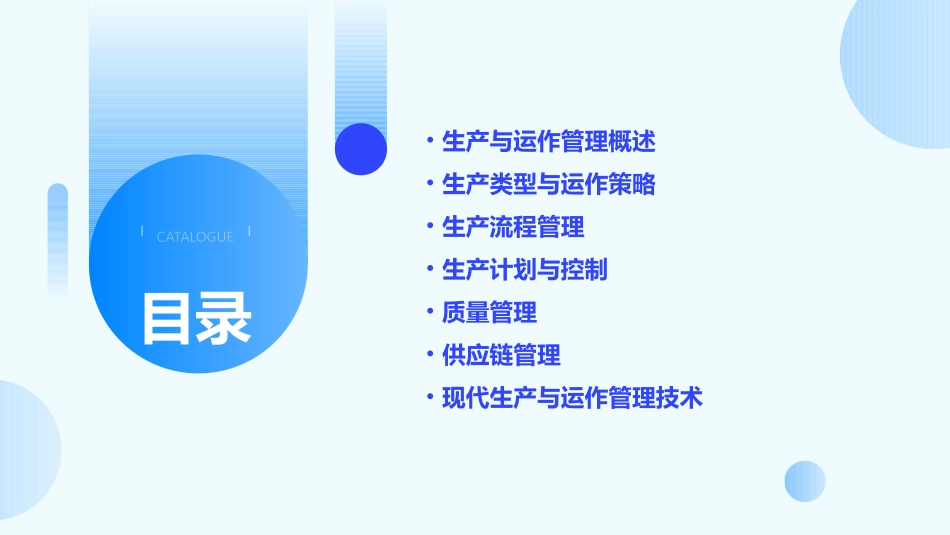 CATALOGUE

目录

• 生产与运作管理概述
• 生产类型与运作策略
• 生产流程管理
• 生产计划与控制
• 质量管理
• 供应链管理
• 现代生产与运作管理技术